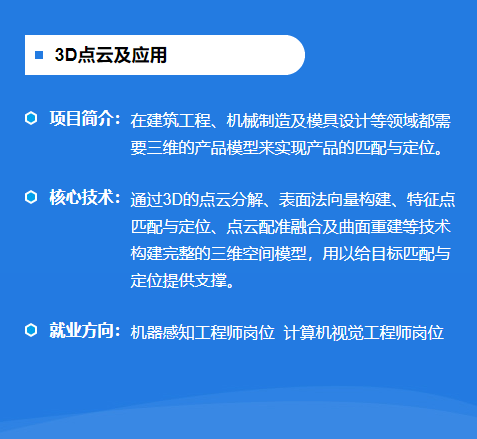 3D点云及应用

项目简介：在建筑工程、机械制造及模具设计等领域都需要三维的产品模型来实现产品的匹配与定位。

核心技术：通过3D的点云分解、表面法向量构建、特征点匹配与定位、点云配准融合及曲面重建等技术构建完整的三维空间模型，用以给目标匹配与定位提供支撑。

就业方向：机器感知工程师岗位 计算机视觉工程师岗位